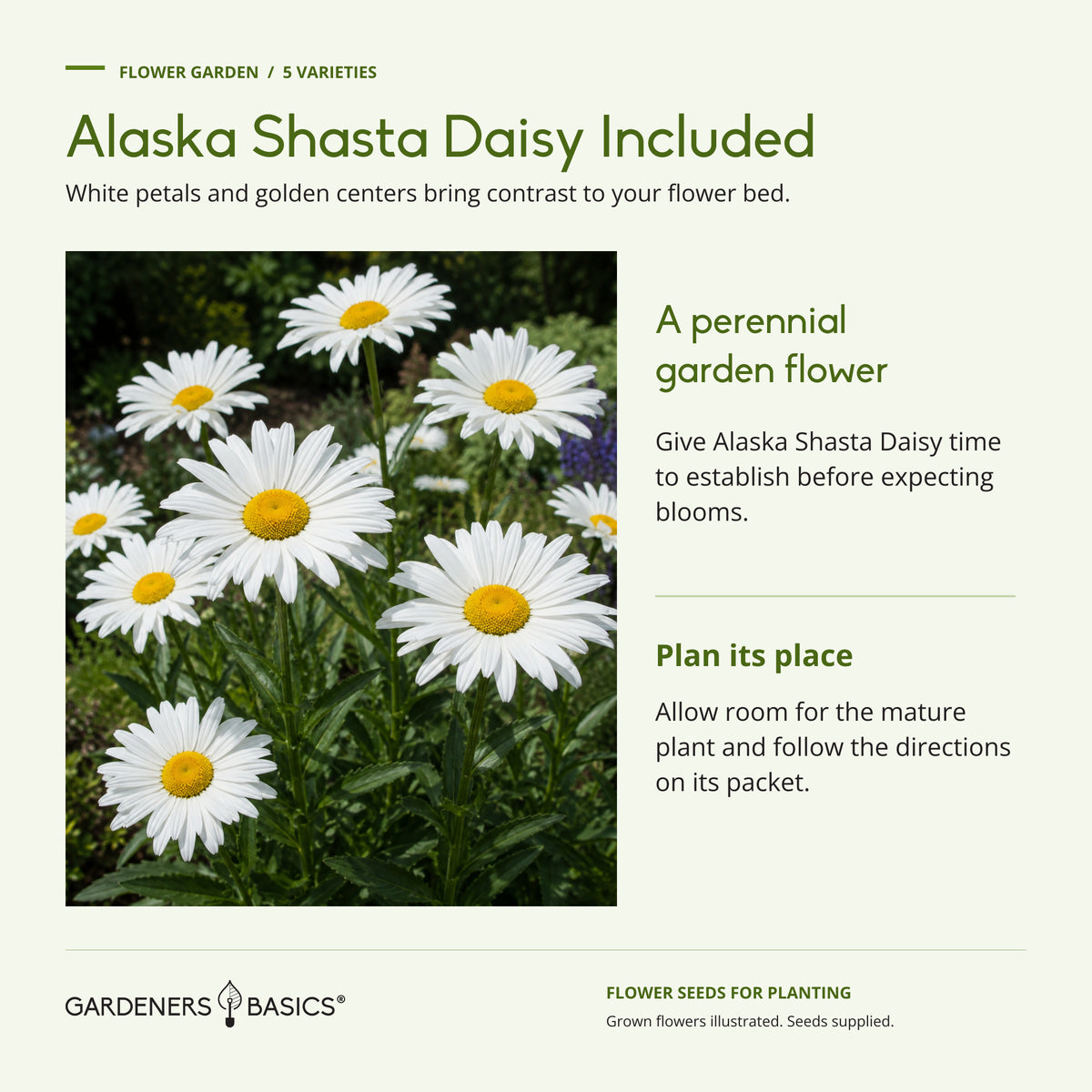 FLOWER GARDEN / 5 VARIETIES

Alaska Shasta Daisy Included

White petals and golden centers bring contrast to your flower bed.

A perennial garden flower

Give Alaska Shasta Daisy time to establish before expecting blooms.

Plan its place

Allow room for the mature plant and follow the directions on its packet.

GARDENERS BASICS®

FLOWER SEEDS FOR PLANTING

Grown flowers illustrated. Seeds supplied.